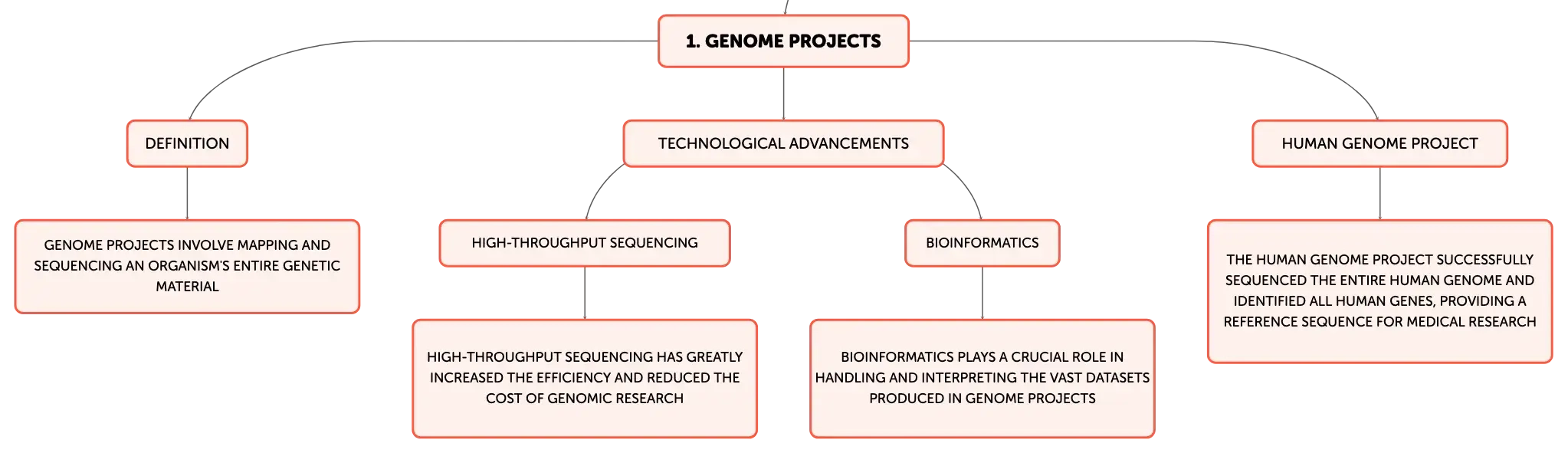 1. GENOME PROJECTS

DEFINITION

GENOME PROJECTS INVOLVE MAPPING AND SEQUENCING AN ORGANISM'S ENTIRE GENETIC MATERIAL

TECHNOLOGICAL ADVANCEMENTS

HIGH-THROUGHPUT SEQUENCING

HIGH-THROUGHPUT SEQUENCING HAS GREATLY INCREASED THE EFFICIENCY AND REDUCED THE COST OF GENOMIC RESEARCH

BIOINFORMATICS

BIOINFORMATICS PLAYS A CRUCIAL ROLE IN HANDLING AND INTERPRETING THE VAST DATASETS PRODUCED IN GENOME PROJECTS

HUMAN GENOME PROJECT

THE HUMAN GENOME PROJECT SUCCESSFULLY SEQUENCED THE ENTIRE HUMAN GENOME AND IDENTIFIED ALL HUMAN GENES, PROVIDING A REFERENCE SEQUENCE FOR MEDICAL RESEARCH